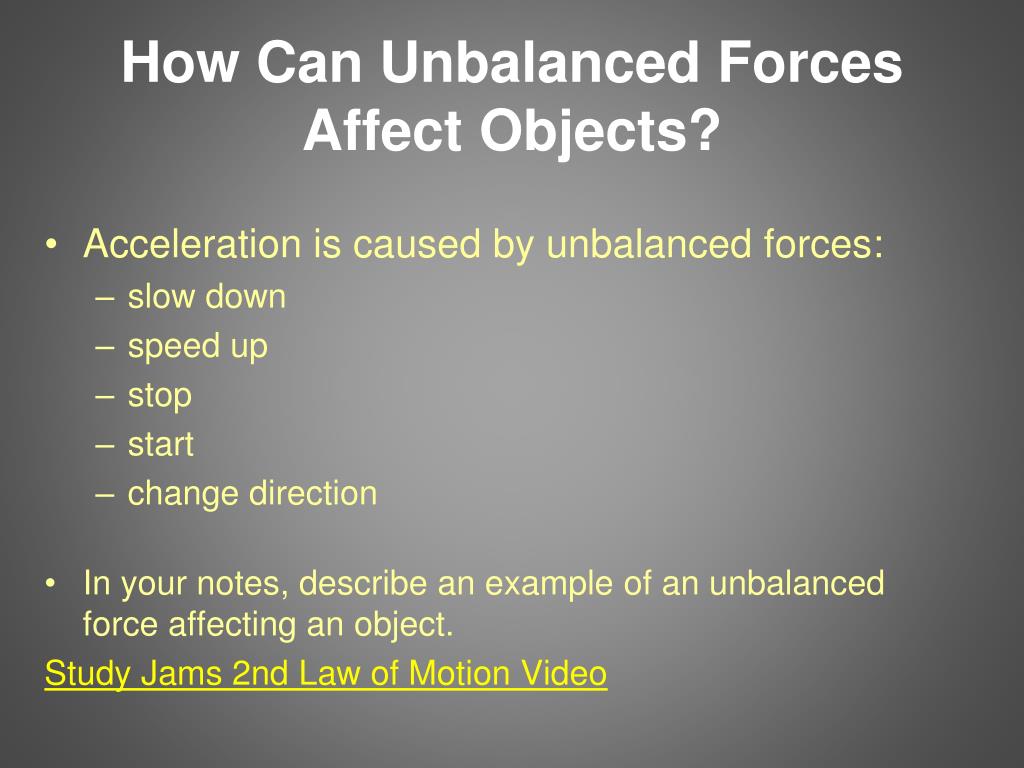 How Can Unbalanced Forces Affect Objects?

• Acceleration is caused by unbalanced forces:
– slow down
– speed up
– stop
– start
– change direction

• In your notes, describe an example of an unbalanced force affecting an object.

Study Jams 2nd Law of Motion Video